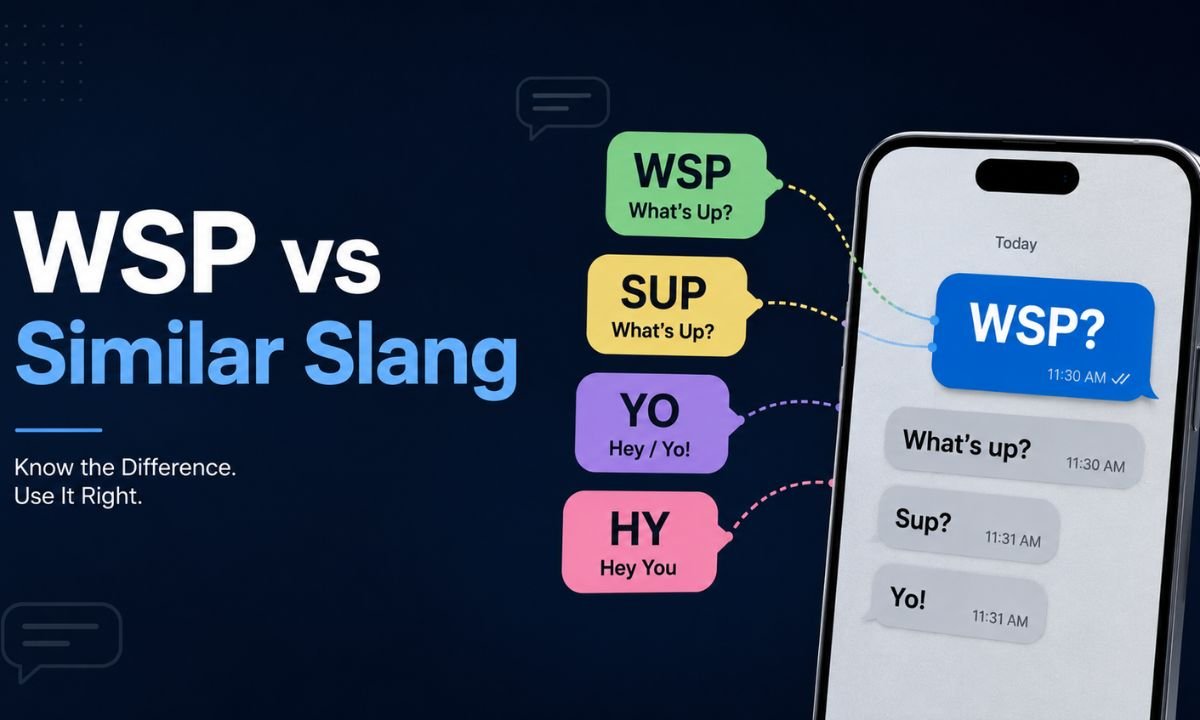 WSP vs Similar Slang

Know the Difference.
Use It Right.

WSP
What's Up?

SUP
What's Up?

YO
Hey / Yo!

HY
Hey You

Today

WSP?
11:30 AM

What's up?
11:30 AM

Sup?
11:31 AM

Yo!
11:31 AM